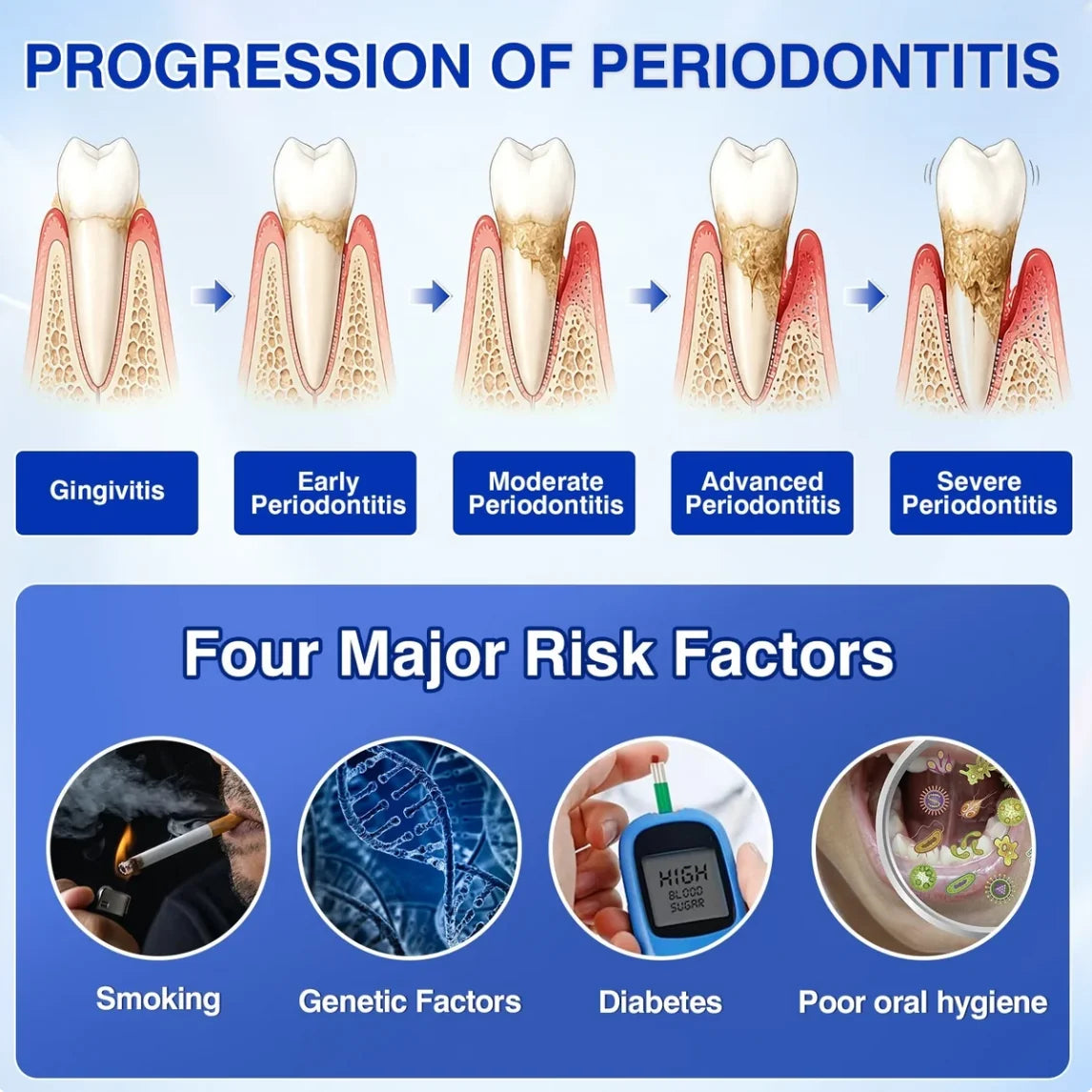 PROGRESSION OF PERIODONTITIS

Gingivitis

Early Periodontitis

Moderate Periodontitis

Advanced Periodontitis

Severe Periodontitis

Four Major Risk Factors

HIGH BLOOD SUGAR

Smoking

Genetic Factors

Diabetes

Poor oral hygiene